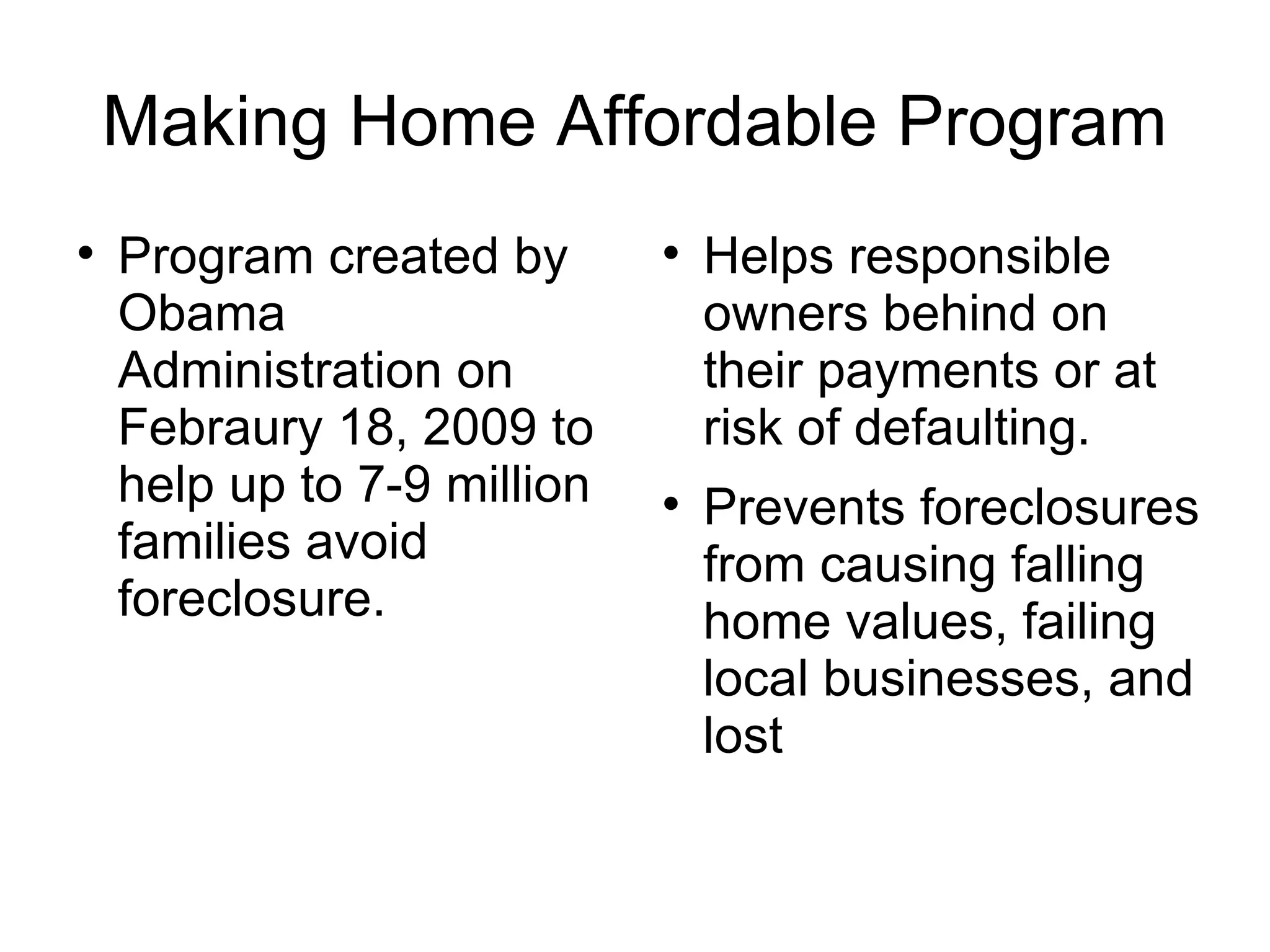 Making Home Affordable Program

• Program created by Obama Administration on Febraury 18, 2009 to help up to 7-9 million families avoid foreclosure.

• Helps responsible owners behind on their payments or at risk of defaulting.

• Prevents foreclosures from causing falling home values, failing local businesses, and lost